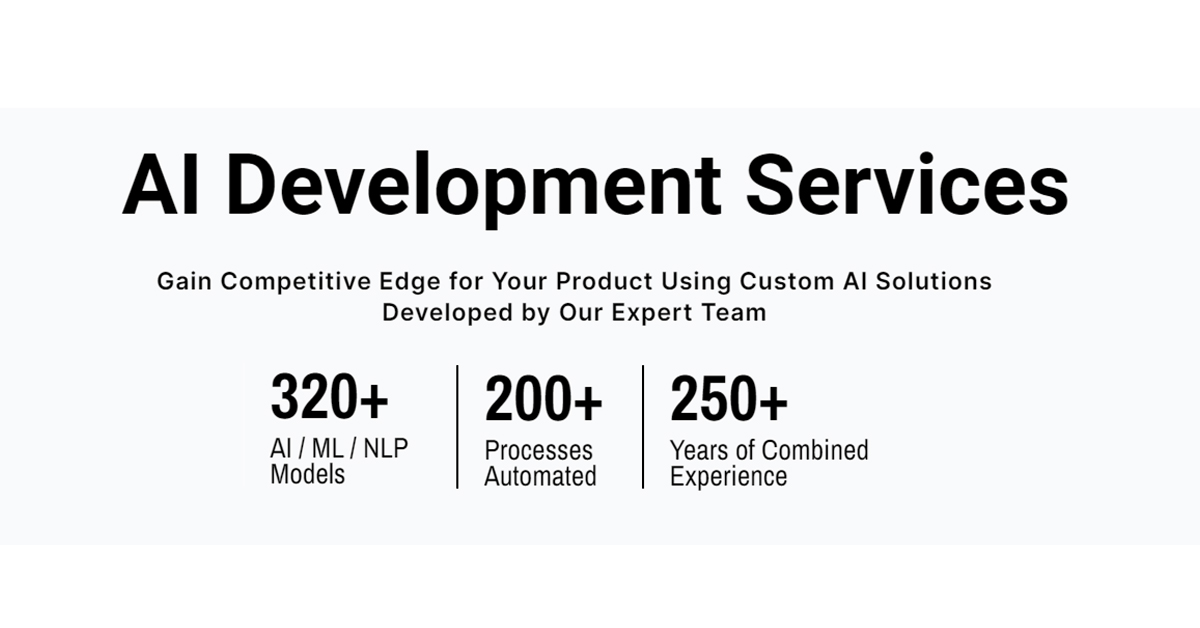 AI Development Services

Gain Competitive Edge for Your Product Using Custom AI Solutions Developed by Our Expert Team

320+
AI / ML / NLP Models

200+
Processes Automated

250+
Years of Combined Experience